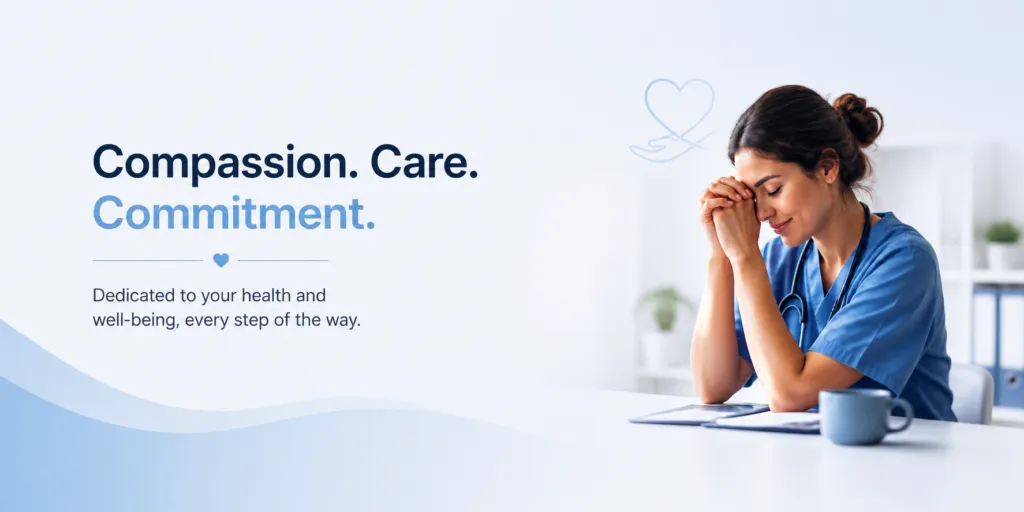 Compassion. Care.
Commitment.

Dedicated to your health and well-being, every step of the way.